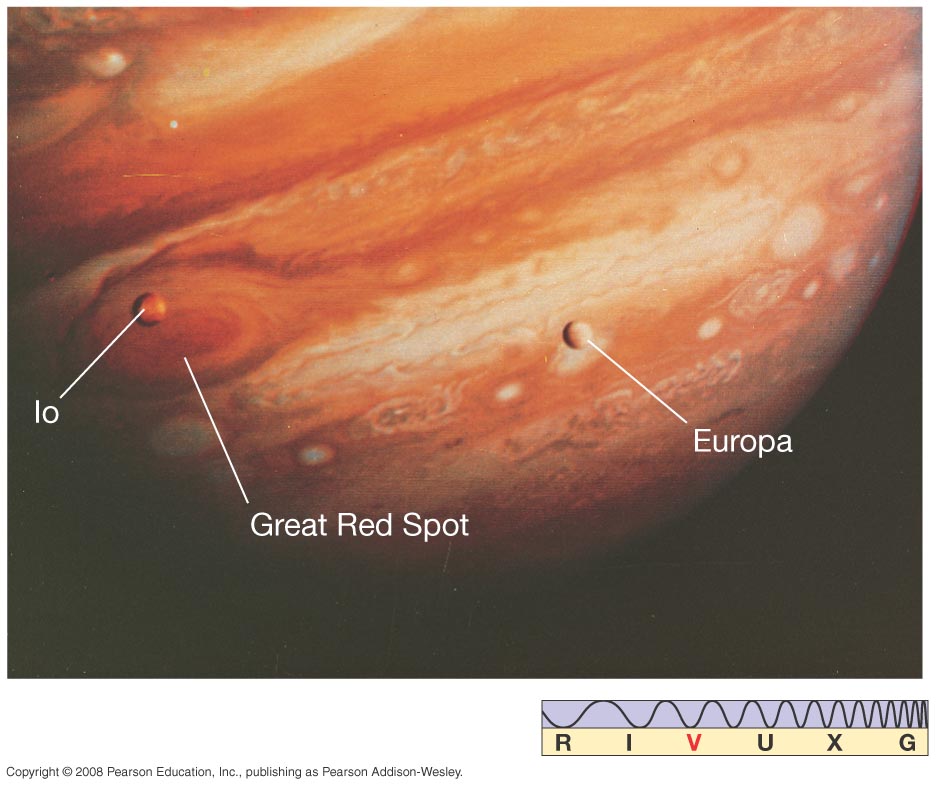 Io

Great Red Spot

Europa

R I V U X G

Copyright © 2008 Pearson Education, Inc., publishing as Pearson Addison-Wesley.